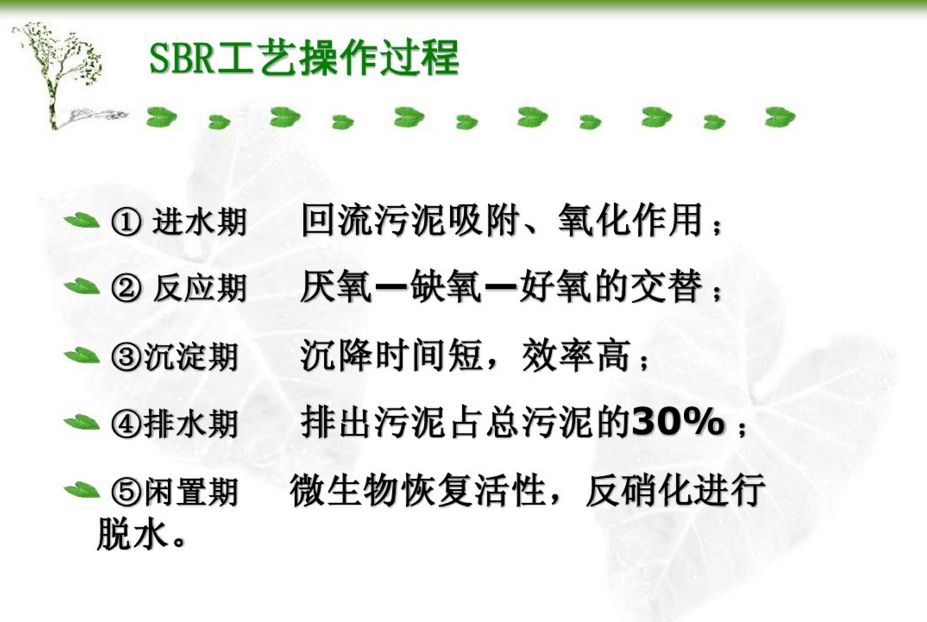 SBR工艺操作过程

① 进水期　回流污泥吸附、氧化作用；

② 反应期　厌氧—缺氧—好氧的交替；

③沉淀期　沉降时间短，效率高；

④排水期　排出污泥占总污泥的30%；

⑤闲置期　微生物恢复活性，反硝化进行脱水。